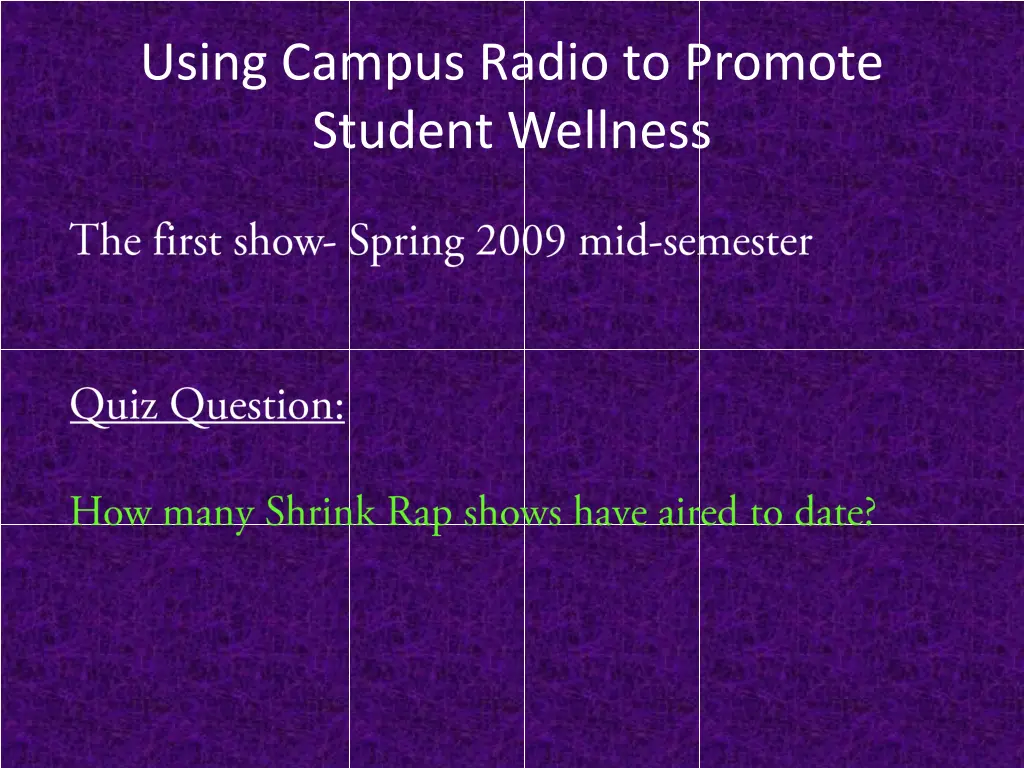 Using Campus Radio to Promote Student Wellness

The first show- Spring 2009 mid-semester

Quiz Question:

How many Shrink Rap shows have aired to date?